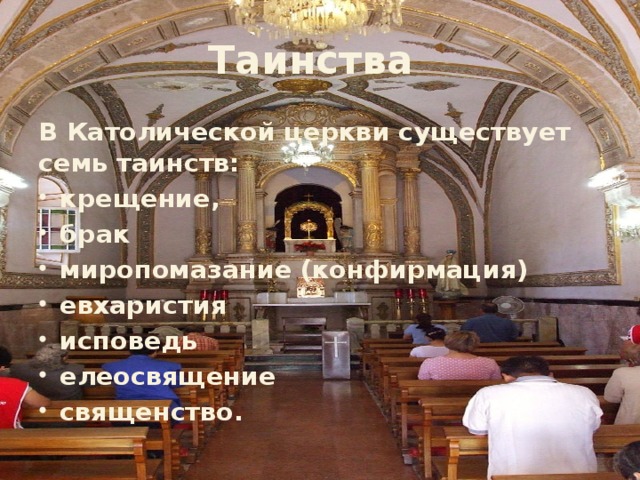 Таинства

В Католической церкви существует семь таинств:

• крещение,
• брак
• миропомазание (конфирмация)
• евхаристия
• исповедь
• елеосвящение
• священство.